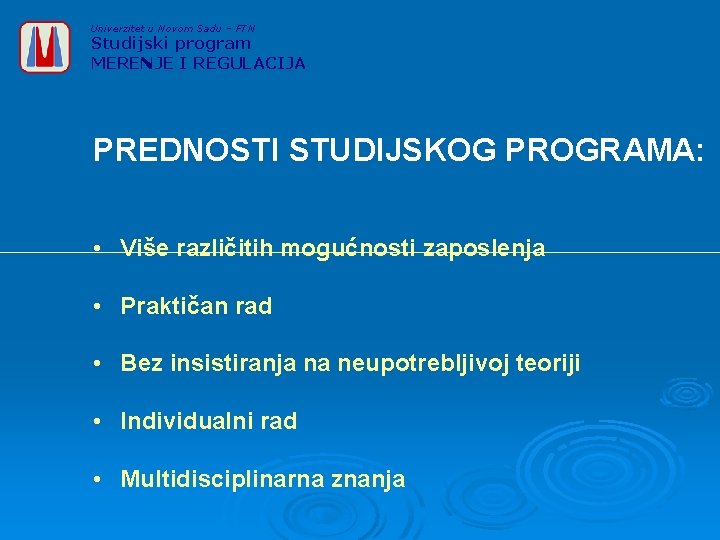 Univerzitet u Novom Sadu – FTN
Studijski program
MERENJE I REGULACIJA

PREDNOSTI STUDIJSKOG PROGRAMA:

• Više različitih mogućnosti zaposlenja
• Praktičan rad
• Bez insistiranja na neupotrebljivoj teoriji
• Individualni rad
• Multidisciplinarna znanja